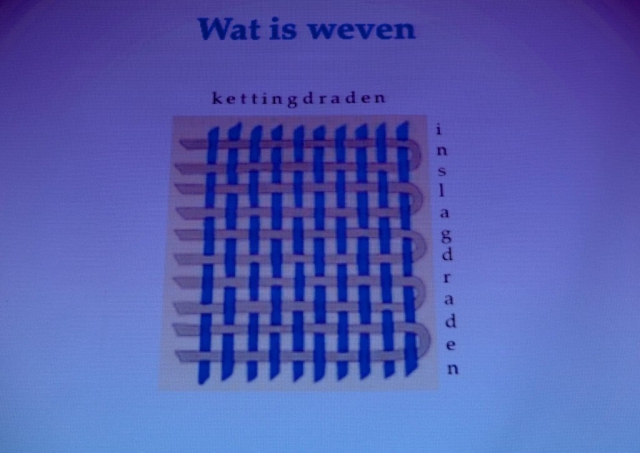 Wat is weven

kettingdraden

inslagdraden